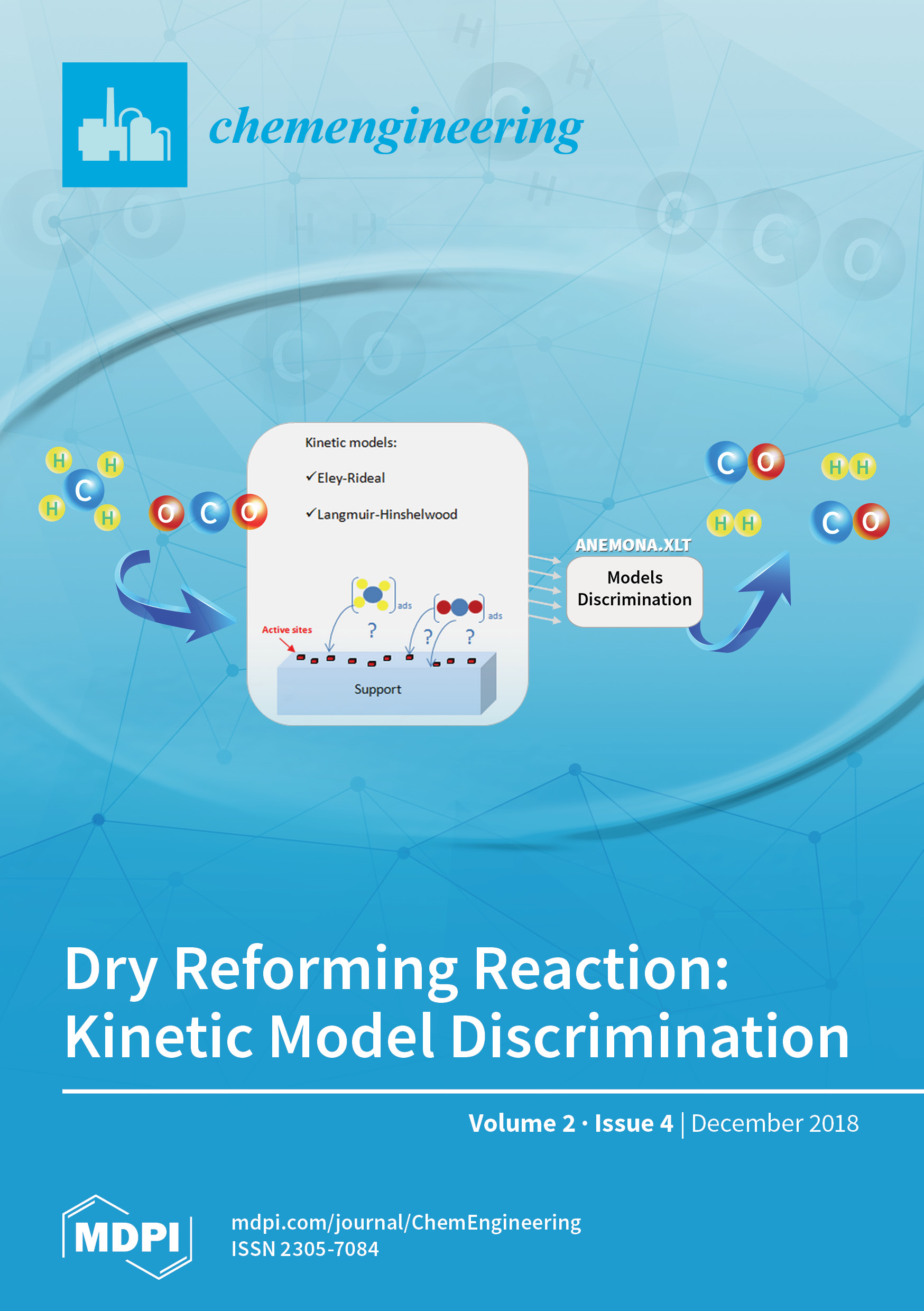 chemengineering

H H C H H O C O

Kinetic models:

✓Eley-Rideal

✓Langmuir-Hinshelwood

ads

ads

Active sites

? ? ?

Support

ANEMONA.XLT

Models Discrimination

C O H H H H C O

Dry Reforming Reaction: Kinetic Model Discrimination

Volume 2 · Issue 4 | December 2018

MDPI

mdpi.com/journal/ChemEngineering
ISSN 2305-7084